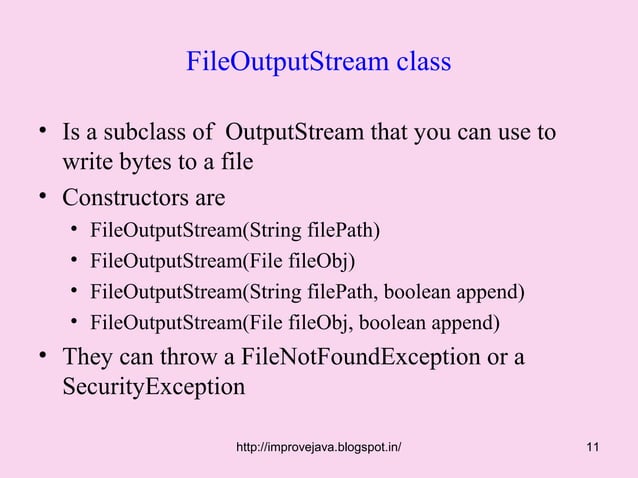 FileOutputStream class

• Is a subclass of  OutputStream that you can use to write bytes to a file
• Constructors are
  • FileOutputStream(String filePath)
  • FileOutputStream(File fileObj)
  • FileOutputStream(String filePath, boolean append)
  • FileOutputStream(File fileObj, boolean append)
• They can throw a FileNotFoundException or a SecurityException

http://improvejava.blogspot.in/

11